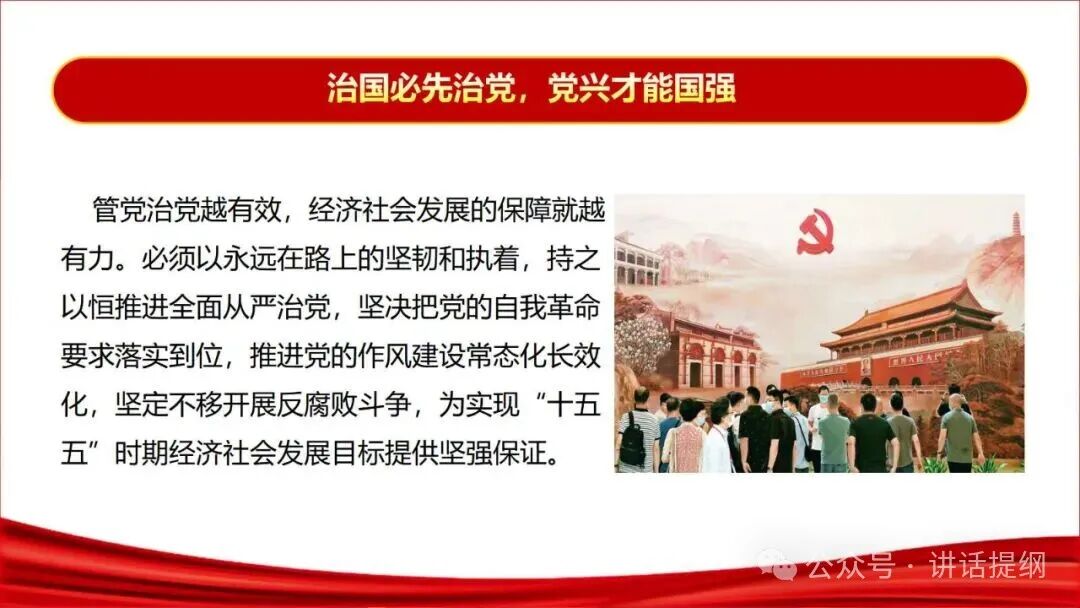 治国必先治党，党兴才能国强

管党治党越有效，经济社会发展的保障就越有力。必须以永远在路上的坚韧和执着，持之以恒推进全面从严治党，坚决把党的自我革命要求落实到位，推进党的作风建设常态化长效化，坚定不移开展反腐败斗争，为实现“十五五”时期经济社会发展目标提供坚强保证。

公众号 · 讲话提纲